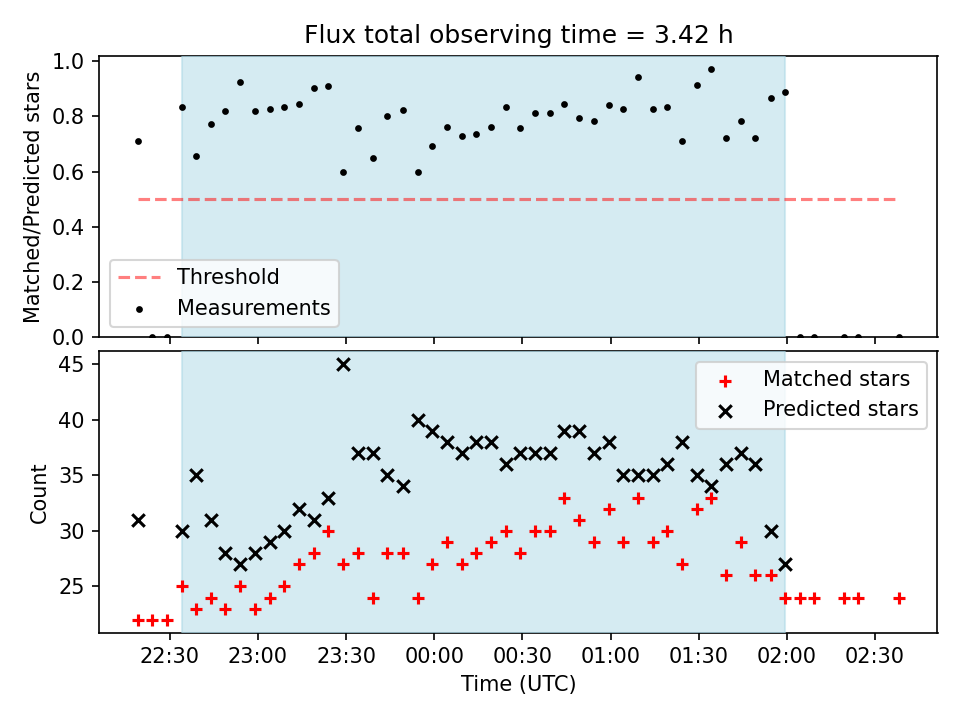 Flux total observing time = 3.42 h

Matched/Predicted stars

1.0
0.8
0.6
0.4
0.2
0.0

Threshold
Measurements

Count

45
40
35
30
25

Matched stars
Predicted stars

22:30 23:00 23:30 00:00 00:30 01:00 01:30 02:00 02:30

Time (UTC)